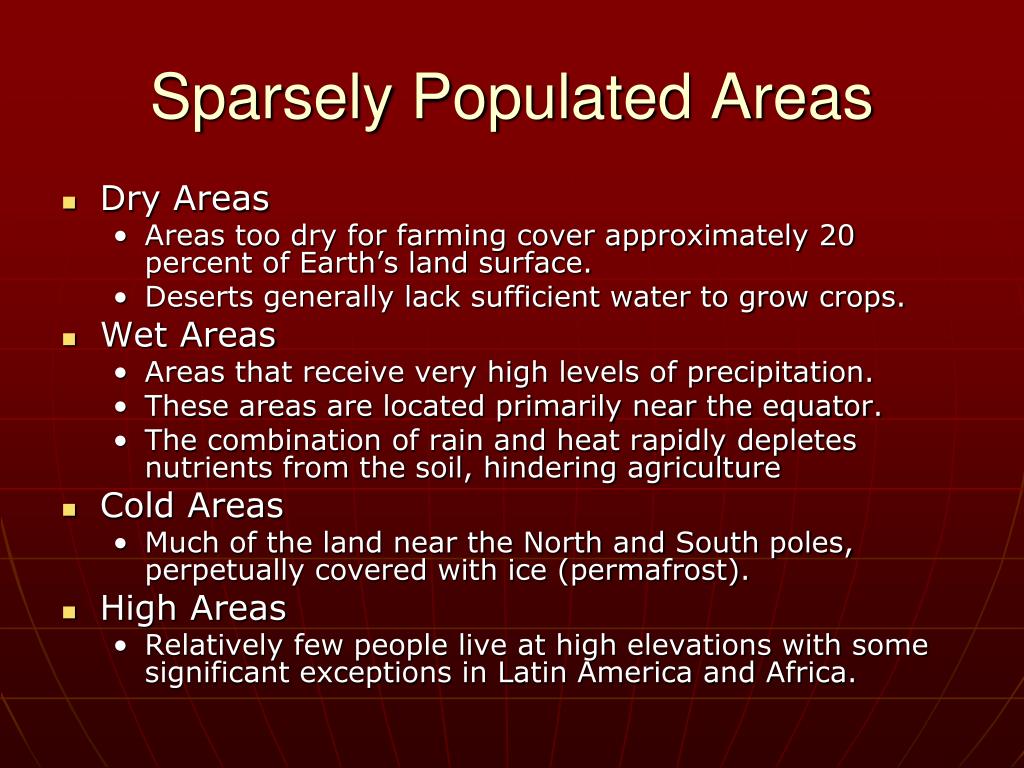 Sparsely Populated Areas

- Dry Areas
  - Areas too dry for farming cover approximately 20 percent of Earth’s land surface.
  - Deserts generally lack sufficient water to grow crops.
- Wet Areas
  - Areas that receive very high levels of precipitation.
  - These areas are located primarily near the equator.
  - The combination of rain and heat rapidly depletes nutrients from the soil, hindering agriculture
- Cold Areas
  - Much of the land near the North and South poles, perpetually covered with ice (permafrost).
- High Areas
  - Relatively few people live at high elevations with some significant exceptions in Latin America and Africa.